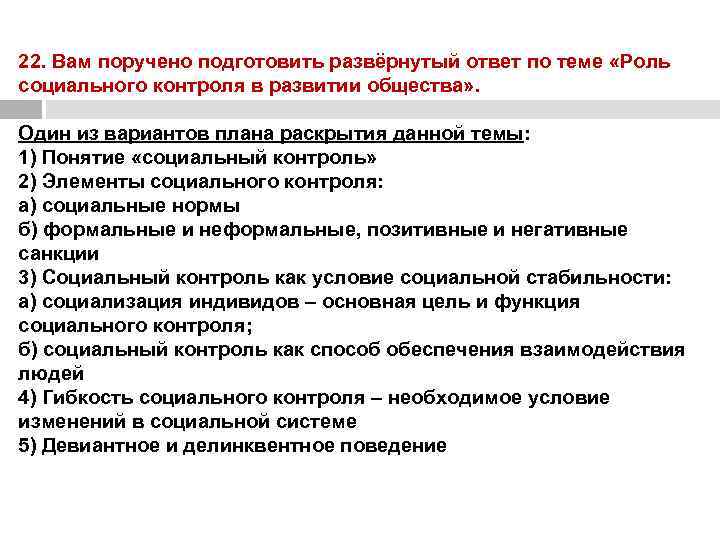 22. Вам поручено подготовить развёрнутый ответ по теме «Роль социального контроля в развитии общества».

Один из вариантов плана раскрытия данной темы:
1) Понятие «социальный контроль»
2) Элементы социального контроля:
а) социальные нормы
б) формальные и неформальные, позитивные и негативные санкции
3) Социальный контроль как условие социальной стабильности:
а) социализация индивидов – основная цель и функция социального контроля;
б) социальный контроль как способ обеспечения взаимодействия людей
4) Гибкость социального контроля – необходимое условие изменений в социальной системе
5) Девиантное и делинквентное поведение